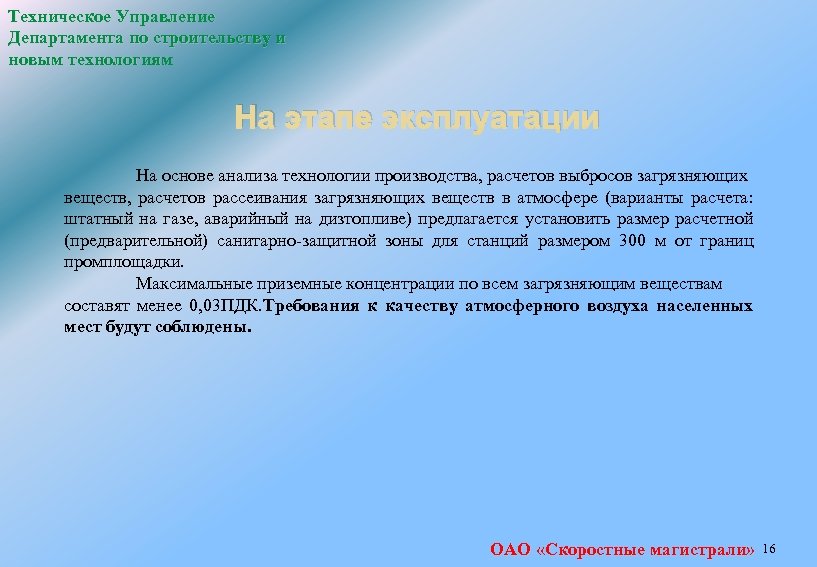 Техническое Управление Департамента по строительству и новым технологиям

На этапе эксплуатации

На основе анализа технологии производства, расчетов выбросов загрязняющих веществ, расчетов рассеивания загрязняющих веществ в атмосфере (варианты расчета: штатный на газе, аварийный на дизтопливе) предлагается установить размер расчетной (предварительной) санитарно-защитной зоны для станций размером 300 м от границ промплощадки.

Максимальные приземные концентрации по всем загрязняющим веществам составят менее 0,03ПДК.Требования к качеству атмосферного воздуха населенных мест будут соблюдены.

ОАО «Скоростные магистрали» 16